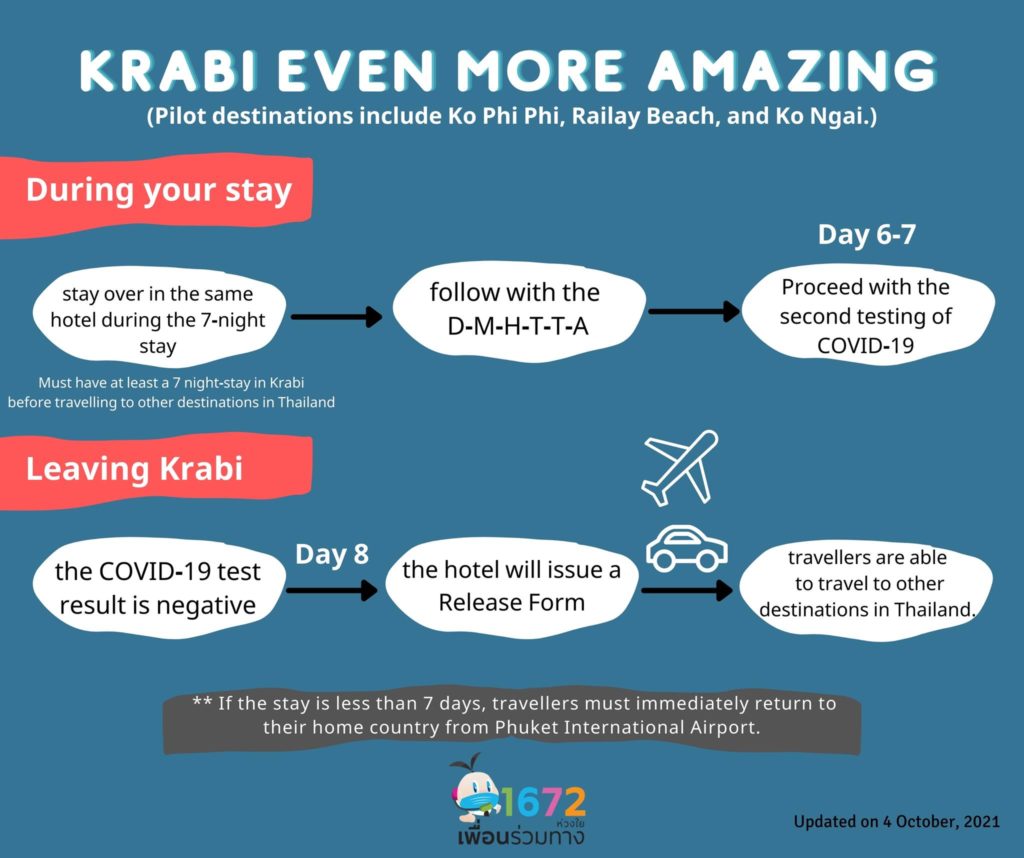 KRABI EVEN MORE AMAZING
(Pilot destinations include Ko Phi Phi, Railay Beach, and Ko Ngai.)

During your stay

stay over in the same hotel during the 7-night stay

Must have at least a 7 night-stay in Krabi before travelling to other destinations in Thailand

follow with the D-M-H-T-T-A

Day 6-7

Proceed with the second testing of COVID-19

Leaving Krabi

the COVID-19 test result is negative

Day 8

the hotel will issue a Release Form

travellers are able to travel to other destinations in Thailand.

** If the stay is less than 7 days, travellers must immediately return to their home country from Phuket International Airport.

1672 ห่วงใย เพื่อนร่วมทาง

Updated on 4 October, 2021